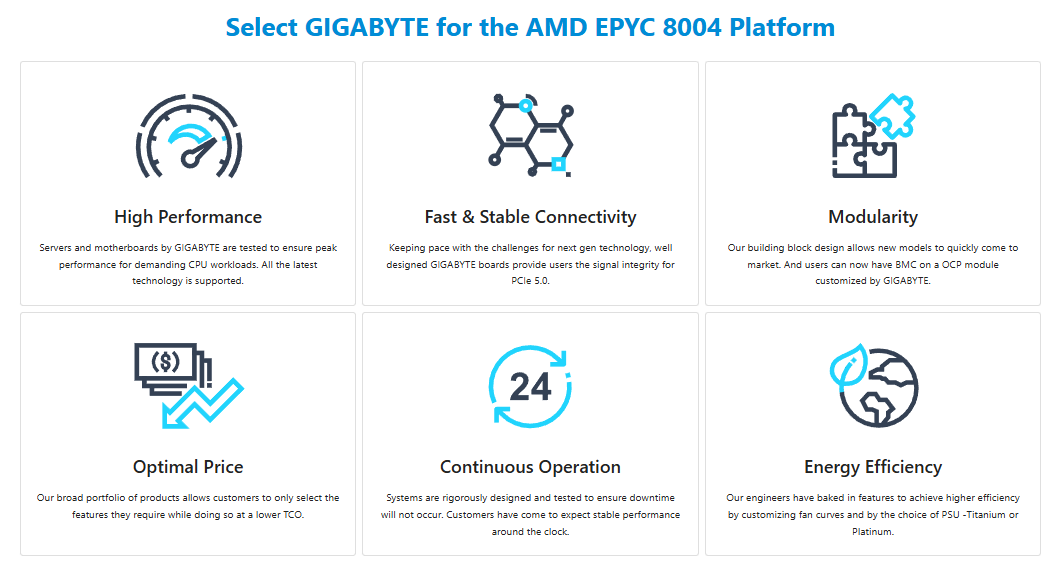 Select GIGABYTE for the AMD EPYC 8004 Platform

High Performance

Servers and motherboards by GIGABYTE are tested to ensure peak performance for demanding CPU workloads. All the latest technology is supported.

Fast & Stable Connectivity

Keeping pace with the challenges for next gen technology, well designed GIGABYTE boards provide users the signal integrity for PCIe 5.0.

Modularity

Our building block design allows new models to quickly come to market. And users can now have BMC on a OCP module customized by GIGABYTE.

($)

Optimal Price

Our broad portfolio of products allows customers to only select the features they require while doing so at a lower TCO.

24

Continuous Operation

Systems are rigorously designed and tested to ensure downtime will not occur. Customers have come to expect stable performance around the clock.

Energy Efficiency

Our engineers have baked in features to achieve higher efficiency by customizing fan curves and by the choice of PSU -Titanium or Platinum.